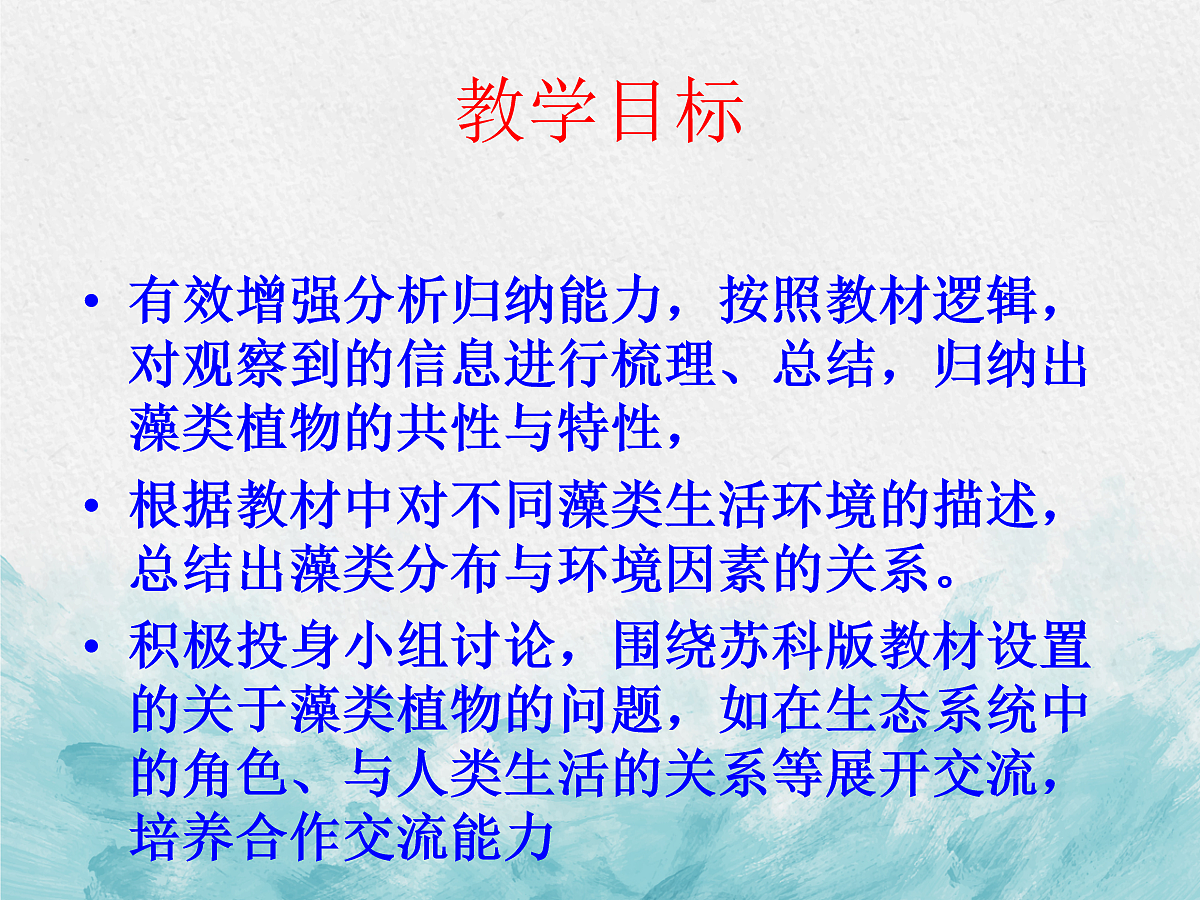 教学目标

• 有效增强分析归纳能力，按照教材逻辑，对观察到的信息进行梳理、总结，归纳出藻类植物的共性与特性，

• 根据教材中对不同藻类生活环境的描述，总结出藻类分布与环境因素的关系。

• 积极投身小组讨论，围绕苏科版教材设置的关于藻类植物的问题，如在生态系统中的角色、与人类生活的关系等展开交流，培养合作交流能力